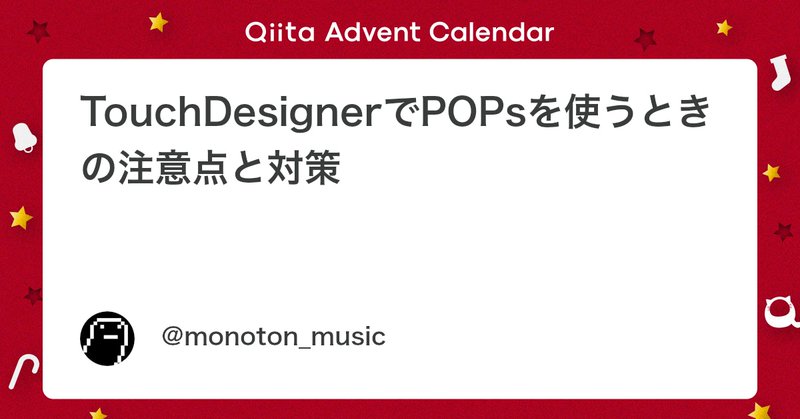 Qiita Advent Calendar

TouchDesignerでPOPsを使うときの注意点と対策

@monoton_music